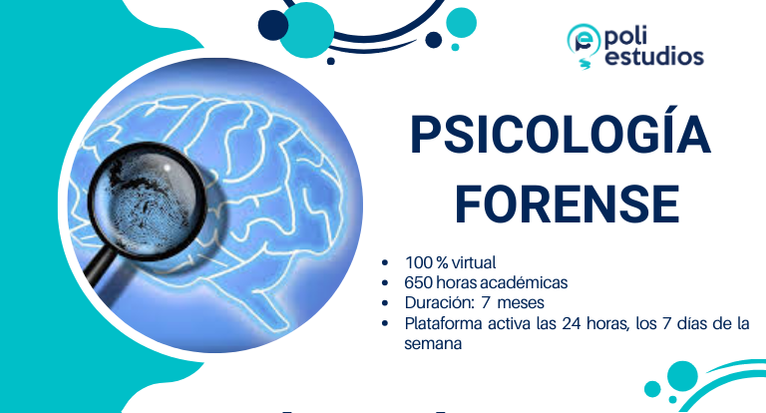 poli estudios

PSICOLOGÍA FORENSE

- 100 % virtual
- 650 horas académicas
- Duración: 7 meses
- Plataforma activa las 24 horas, los 7 días de la semana